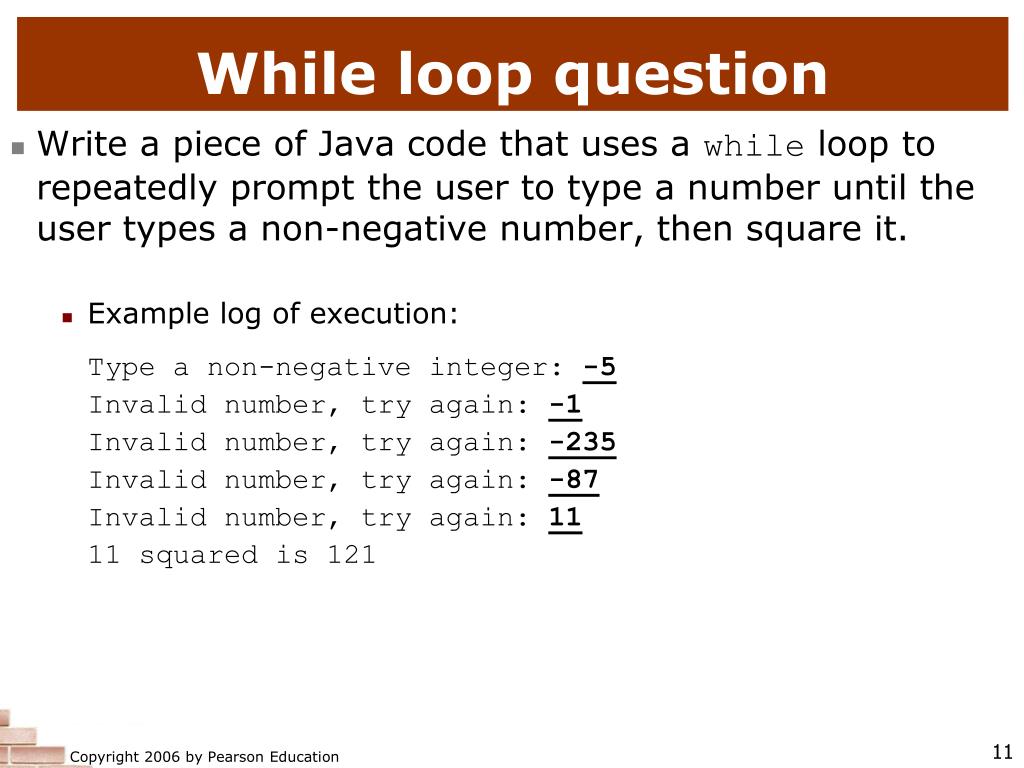 While loop question

Write a piece of Java code that uses a while loop to repeatedly prompt the user to type a number until the user types a non-negative number, then square it.

Example log of execution:

Type a non-negative integer: -5
Invalid number, try again: -1
Invalid number, try again: -235
Invalid number, try again: -87
Invalid number, try again: 11
11 squared is 121

Copyright 2006 by Pearson Education

11